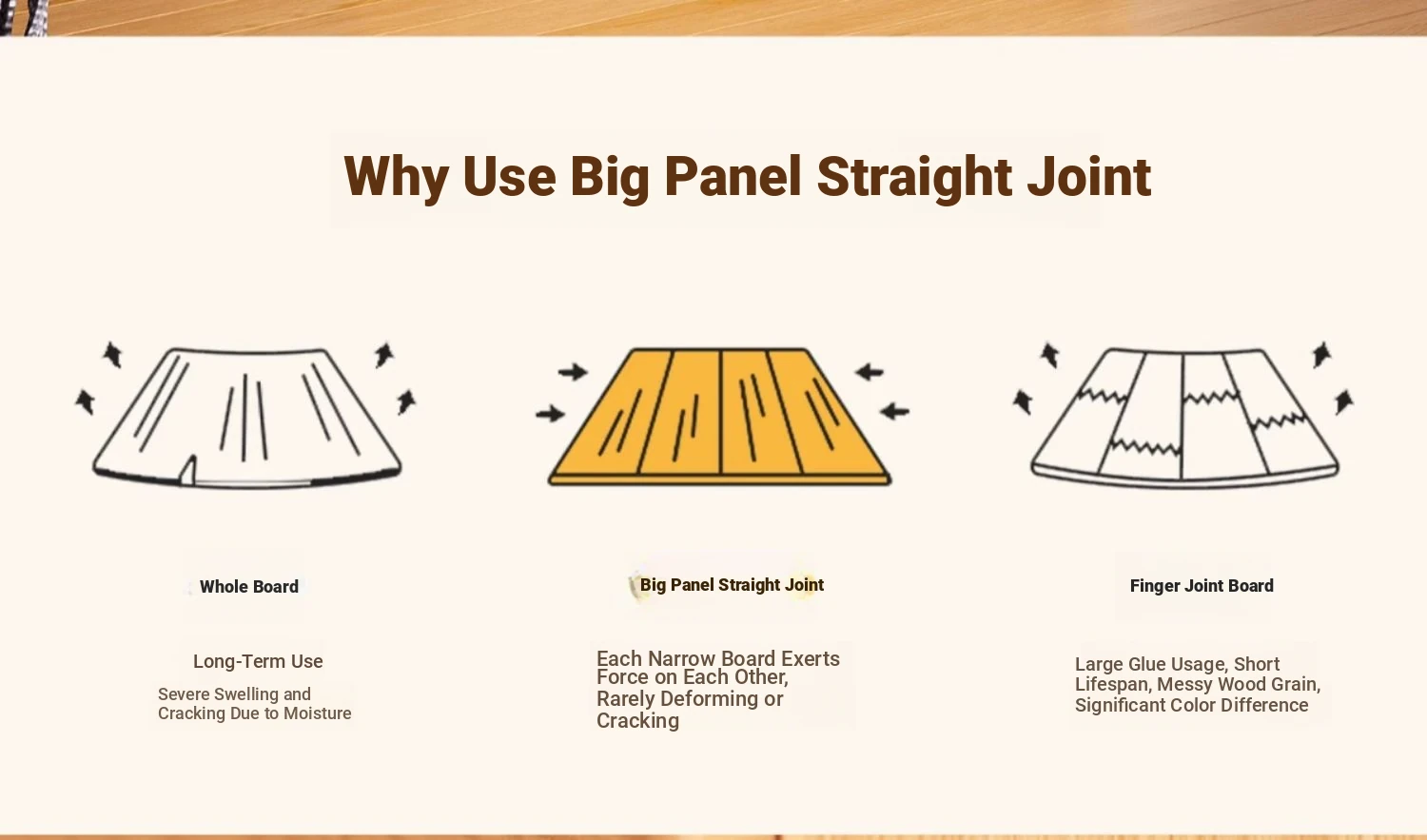 Why Use Big Panel Straight Joint

Whole Board

Long-Term Use

Severe Swelling and Cracking Due to Moisture

Big Panel Straight Joint

Each Narrow Board Exerts Force on Each Other, Rarely Deforming or Cracking

Finger Joint Board

Large Glue Usage, Short Lifespan, Messy Wood Grain, Significant Color Difference